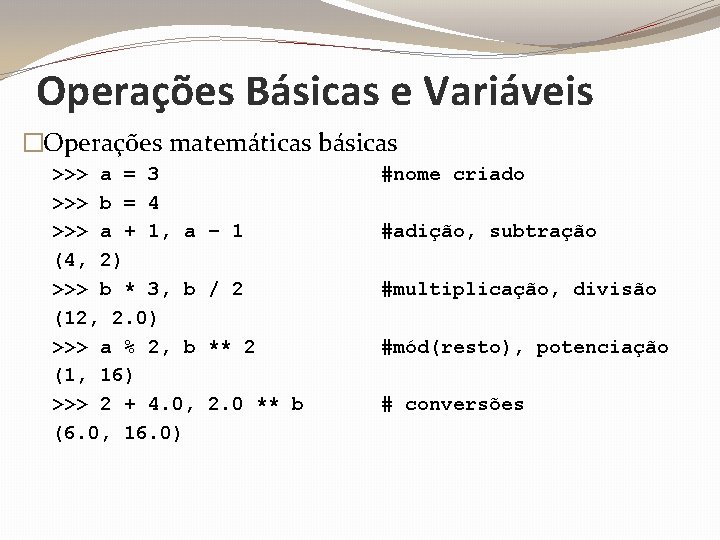 Operações Básicas e Variáveis

□Operações matemáticas básicas

>>> a = 3 #nome criado
>>> b = 4
>>> a + 1, a – 1 #adição, subtração
(4, 2)
>>> b * 3, b / 2 #multiplicação, divisão
(12, 2.0)
>>> a % 2, b ** 2 #mód(resto), potenciação
(1, 16)
>>> 2 + 4.0, 2.0 ** b # conversões
(6.0, 16.0)